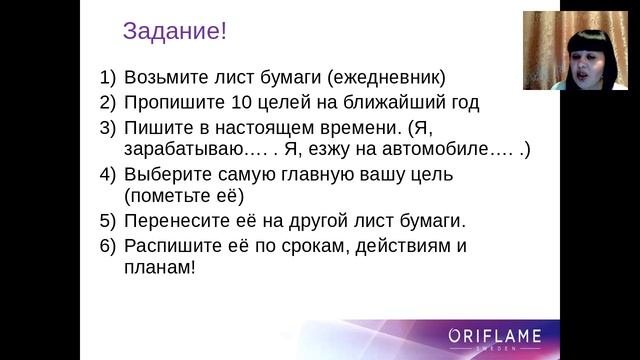 Задание!

1) Возьмите лист бумаги (ежедневник)
2) Пропишите 10 целей на ближайший год
3) Пишите в настоящем времени. (Я, зарабатываю…. . Я, езжу на автомобиле…. .)
4) Выберите самую главную вашу цель (пометьте её)
5) Перенесите её на другой лист бумаги.
6) Распишите её по срокам, действиям и планам!

ORIFLAME
SWEDEN